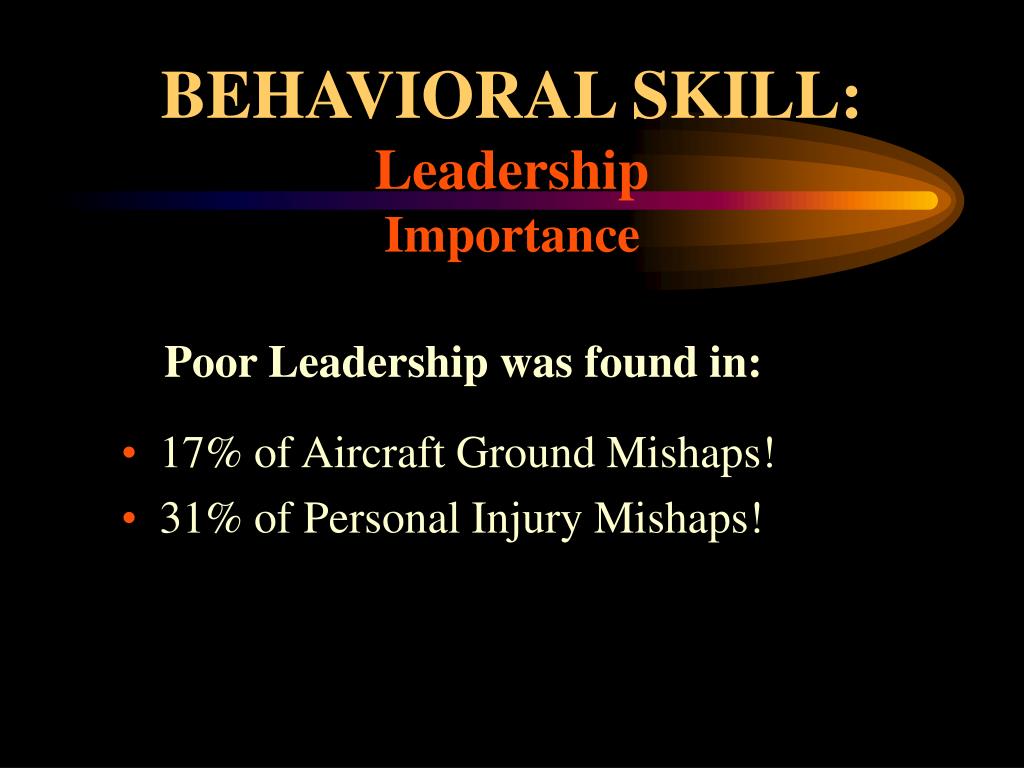 BEHAVIORAL SKILL:
Leadership
Importance

Poor Leadership was found in:

• 17% of Aircraft Ground Mishaps!
• 31% of Personal Injury Mishaps!